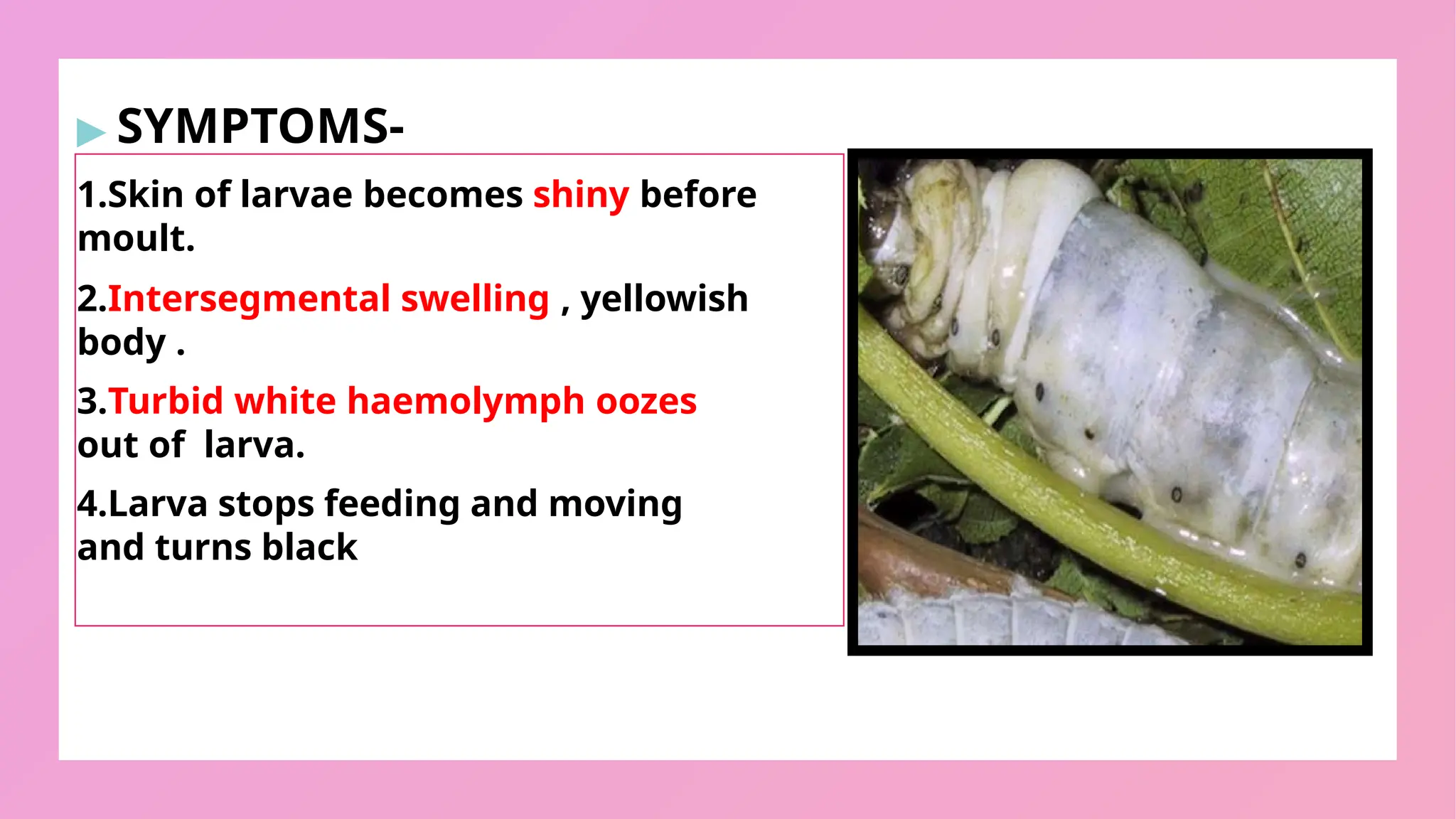 SYMPTOMS-

1.Skin of larvae becomes shiny before moult.

2.Intersegmental swelling , yellowish body .

3.Turbid white haemolymph oozes out of larva.

4.Larva stops feeding and moving and turns black